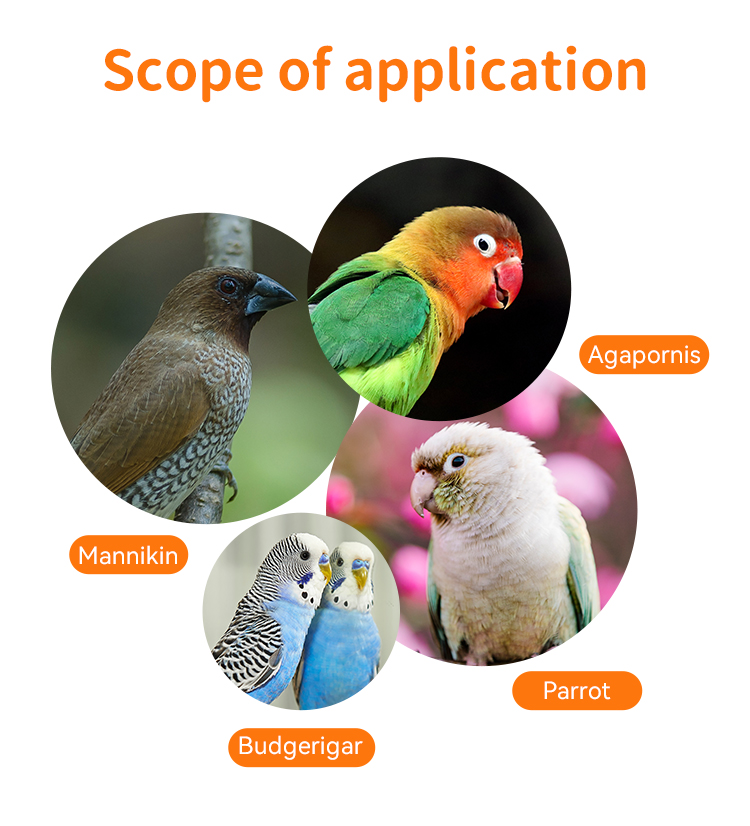 Scope of application

Agapornis

Mannikin

Parrot

Budgerigar